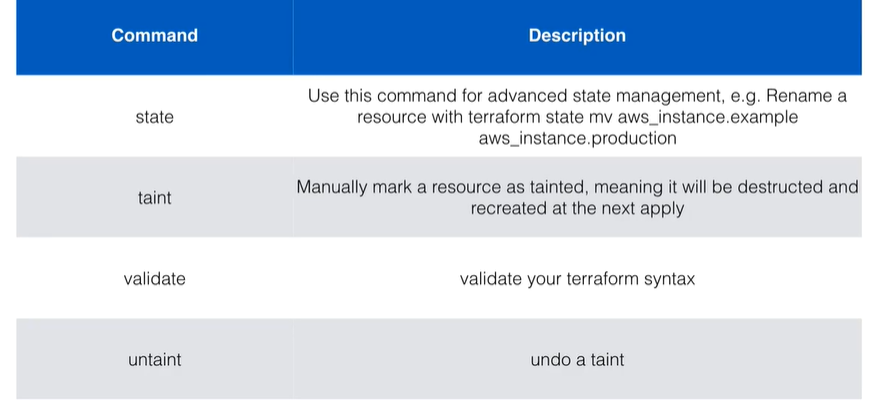 | Command | Description |
|---|---|
| state | Use this command for advanced state management, e.g. Rename a resource with terraform state mv aws_instance.example aws_instance.production |
| taint | Manually mark a resource as tainted, meaning it will be destructed and recreated at the next apply |
| validate | validate your terraform syntax |
| untaint | undo a taint |